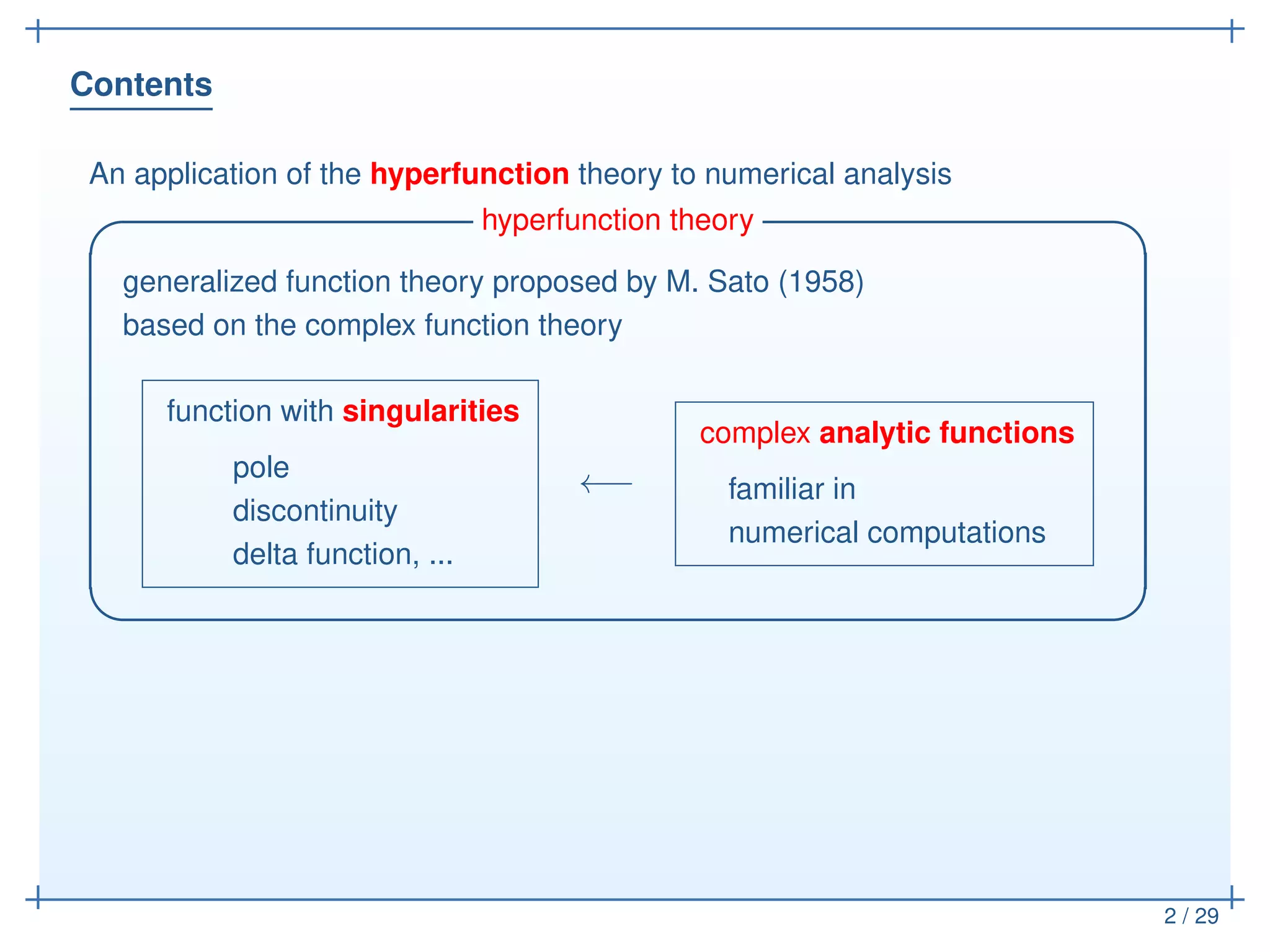 Contents

An application of the hyperfunction theory to numerical analysis

hyperfunction theory

generalized function theory proposed by M. Sato (1958)
based on the complex function theory

function with singularities

pole
discontinuity
delta function, ...

$\longleftarrow$

complex analytic functions

familiar in
numerical computations

2 / 29